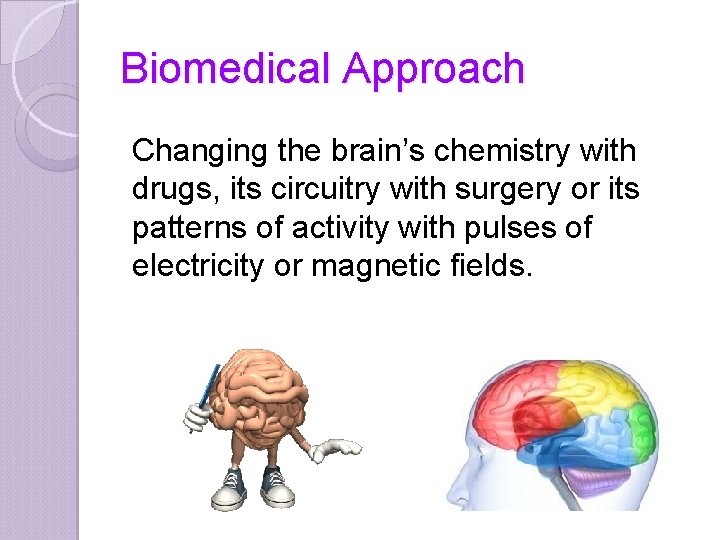 Biomedical Approach

Changing the brain’s chemistry with drugs, its circuitry with surgery or its patterns of activity with pulses of electricity or magnetic fields.